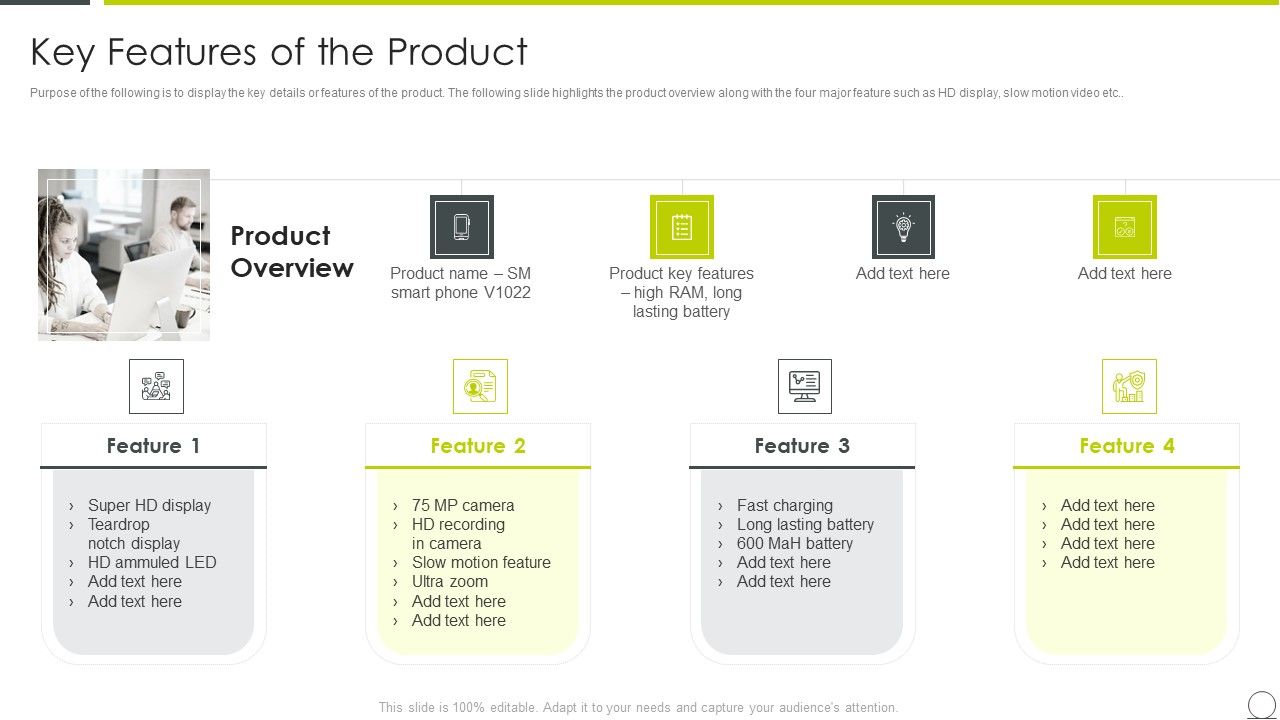 Key Features of the Product

Purpose of the following is to display the key details or features of the product. The following slide highlights the product overview along with the four major feature such as HD display, slow motion video etc..

Product Overview

Product name – SM smart phone V1022

Product key features – high RAM, long lasting battery

Add text here

Add text here

Feature 1

› Super HD display
› Teardrop notch display
› HD ammuled LED
› Add text here
› Add text here

Feature 2

› 75 MP camera
› HD recording in camera
› Slow motion feature
› Ultra zoom
› Add text here
› Add text here

Feature 3

› Fast charging
› Long lasting battery
› 600 MaH battery
› Add text here
› Add text here

Feature 4

› Add text here
› Add text here
› Add text here
› Add text here

This slide is 100% editable. Adapt it to your needs and capture your audience's attention.